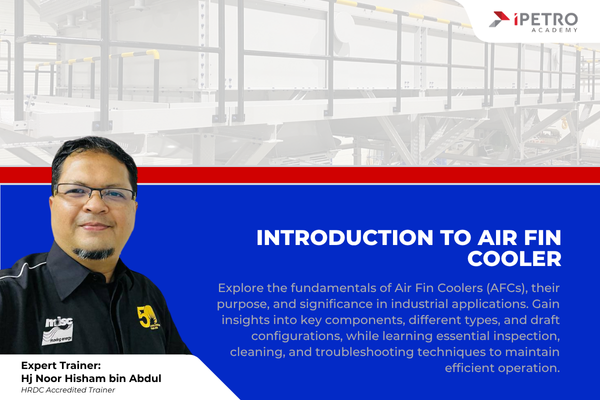 iPETRO ACADEMY

INTRODUCTION TO AIR FIN COOLER

Explore the fundamentals of Air Fin Coolers (AFCs), their purpose, and significance in industrial applications. Gain insights into key components, different types, and draft configurations, while learning essential inspection, cleaning, and troubleshooting techniques to maintain efficient operation.

misc

50

Expert Trainer:
Hj Noor Hisham bin Abdul
HRDC Accredited Trainer